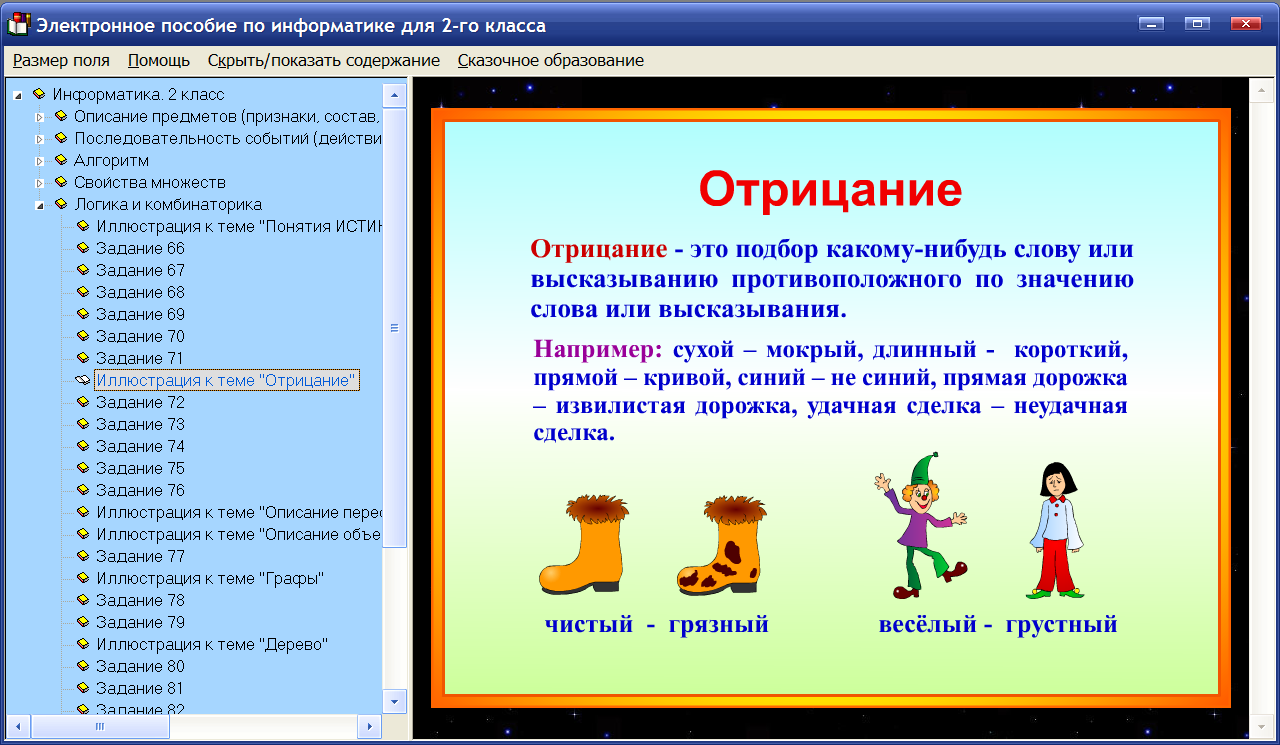 Электронное пособие по информатике для 2-го класса

Размер поля Помощь Скрыть/показать содержание Сказочное образование

Информатика. 2 класс
Описание предметов (признаки, состав,
Последовательность событий (действи
Алгоритм
Свойства множеств
Логика и комбинаторика
Иллюстрация к теме "Понятия ИСТИН
Задание 66
Задание 67
Задание 68
Задание 69
Задание 70
Задание 71
Иллюстрация к теме "Отрицание"
Задание 72
Задание 73
Задание 74
Задание 75
Задание 76
Иллюстрация к теме "Описание перес
Иллюстрация к теме "Описание объе
Задание 77
Иллюстрация к теме "Графы"
Задание 78
Задание 79
Иллюстрация к теме "Дерево"
Задание 80
Задание 81
Задание 82

Отрицание

Отрицание - это подбор какому-нибудь слову или высказыванию противоположного по значению слова или высказывания.

Например: сухой – мокрый, длинный - короткий, прямой – кривой, синий – не синий, прямая дорожка – извилистая дорожка, удачная сделка – неудачная сделка.

чистый - грязный

весёлый - грустный